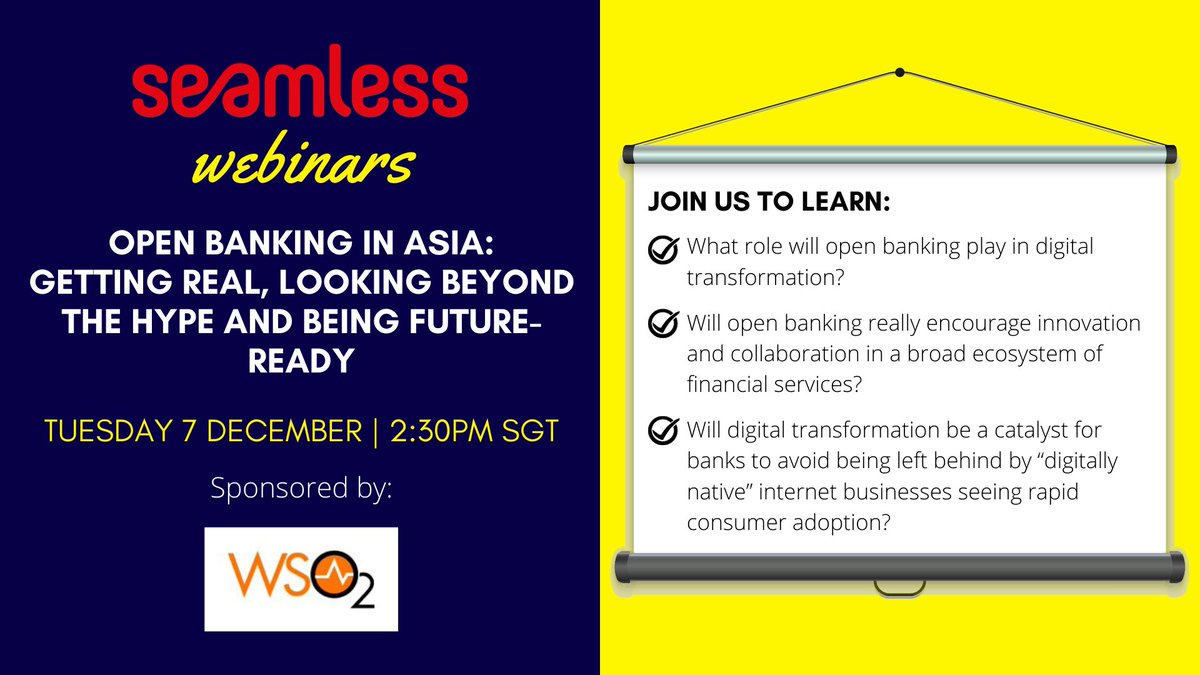 seamless
webinars

OPEN BANKING IN ASIA: GETTING REAL, LOOKING BEYOND THE HYPE AND BEING FUTURE-READY

TUESDAY 7 DECEMBER | 2:30PM SGT

Sponsored by:

WSO2

JOIN US TO LEARN:

What role will open banking play in digital transformation?

Will open banking really encourage innovation and collaboration in a broad ecosystem of financial services?

Will digital transformation be a catalyst for banks to avoid being left behind by “digitally native” internet businesses seeing rapid consumer adoption?